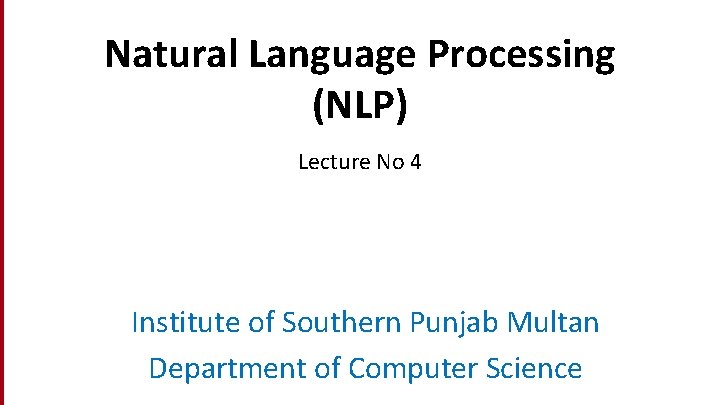 Natural Language Processing (NLP)

Lecture No 4

Institute of Southern Punjab Multan
Department of Computer Science